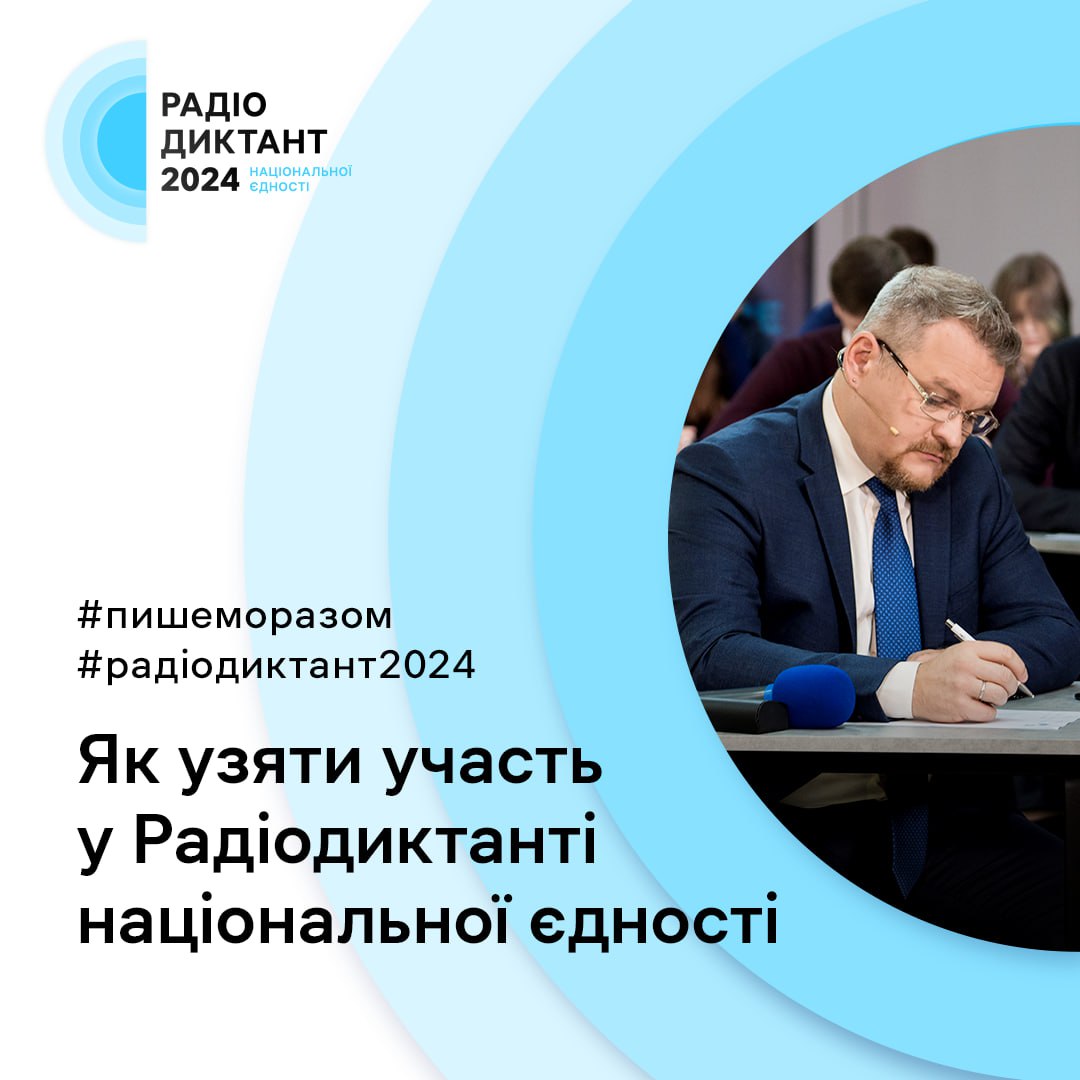 РАДІО
ДИКТАНТ
2024 НАЦІОНАЛЬНОЇ ЄДНОСТІ

#пишеморазом
#радіодиктант2024

Як узяти участь у Радіодиктанті національної єдності